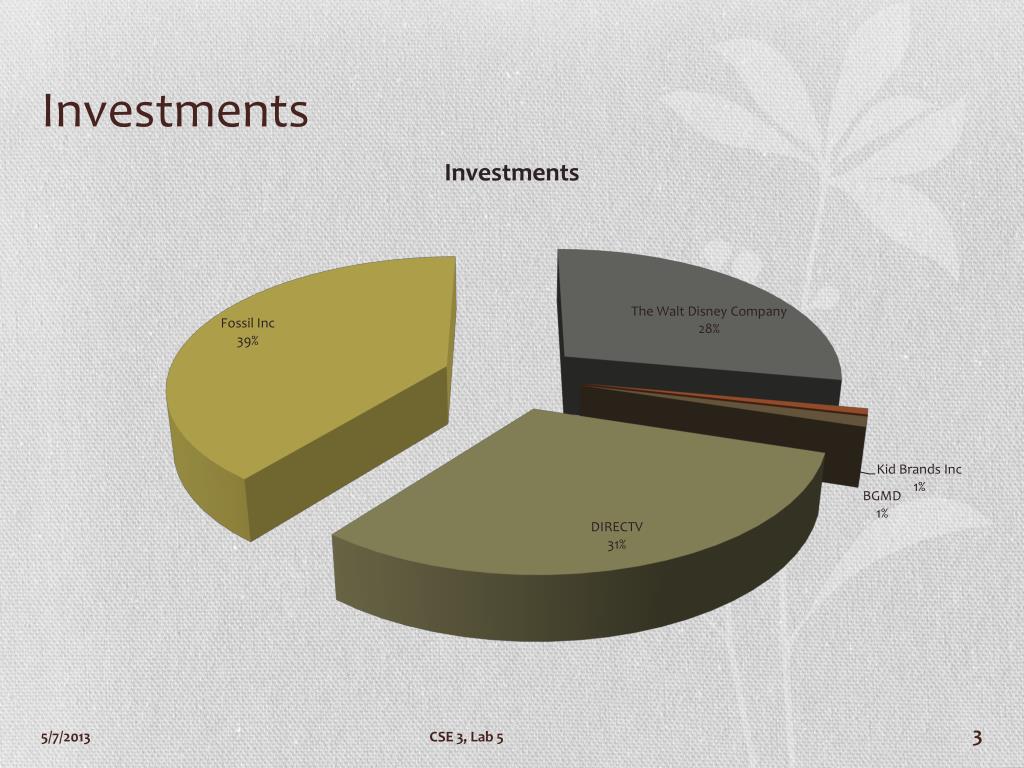 Investments

Investments

Fossil Inc
39%

The Walt Disney Company
28%

Kid Brands Inc
1%

BGMD
1%

DIRECTV
31%

5/7/2013

CSE 3, Lab 5

3